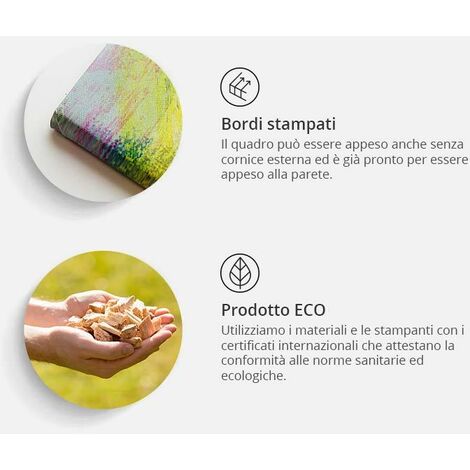 Bordi stampati

Il quadro può essere appeso anche senza cornice esterna ed è già pronto per essere appeso alla parete.

Prodotto ECO

Utilizziamo i materiali e le stampanti con i certificati internazionali che attestano la conformità alle norme sanitarie ed ecologiche.